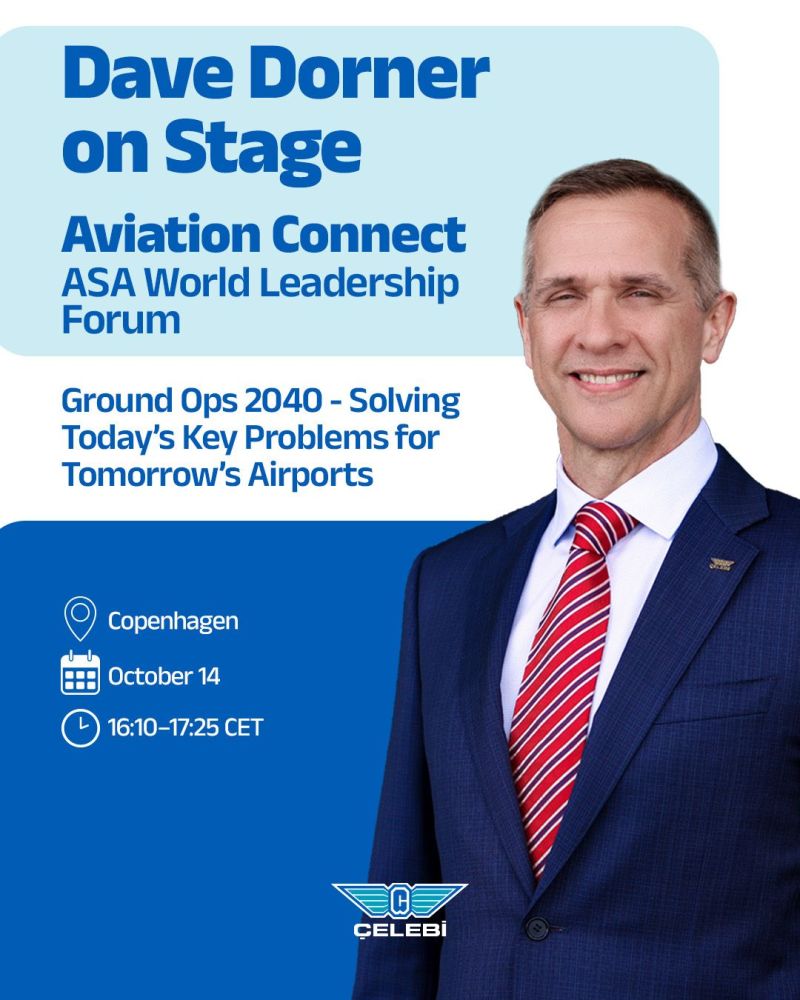 Dave Dorner on Stage

Aviation Connect
ASA World Leadership Forum

Ground Ops 2040 - Solving Today's Key Problems for Tomorrow's Airports

Copenhagen

October 14

16:10–17:25 CET

ÇELEBİ